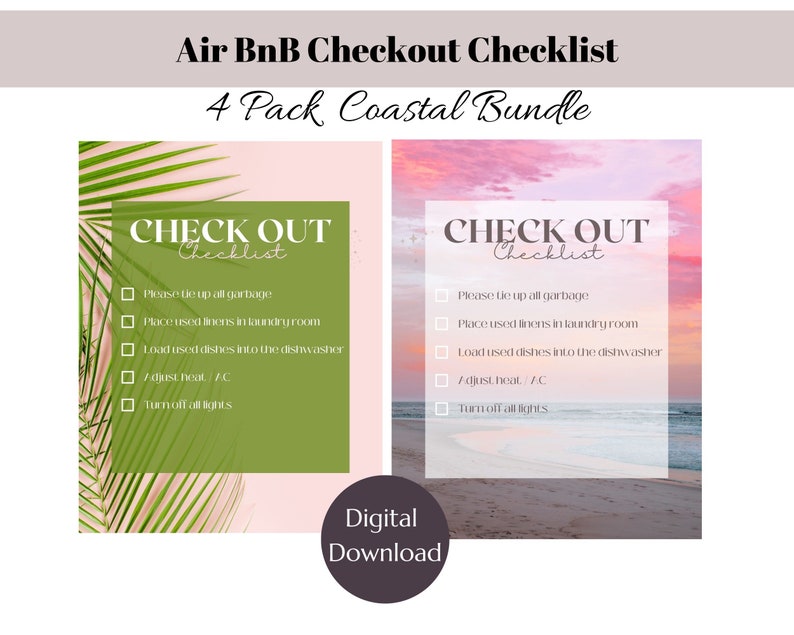 Air BnB Checkout Checklist

4 Pack Coastal Bundle

CHECK OUT
Checklist

Please tie up all garbage
Place used linens in laundry room
Load used dishes into the dishwasher
Adjust heat / AC
Turn off all lights

CHECK OUT
Checklist

Please tie up all garbage
Place used linens in laundry room
Load used dishes into the dishwasher
Adjust heat / AC
Turn off all lights

Digital Download